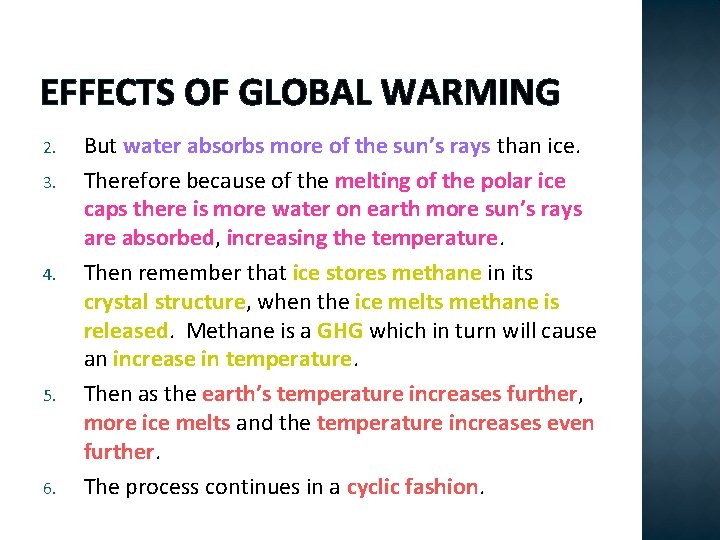 EFFECTS OF GLOBAL WARMING

2. But water absorbs more of the sun's rays than ice.

3. Therefore because of the melting of the polar ice caps there is more water on earth more sun's rays are absorbed, increasing the temperature.

4. Then remember that ice stores methane in its crystal structure, when the ice melts methane is released. Methane is a GHG which in turn will cause an increase in temperature.

5. Then as the earth's temperature increases further, more ice melts and the temperature increases even further.

6. The process continues in a cyclic fashion.